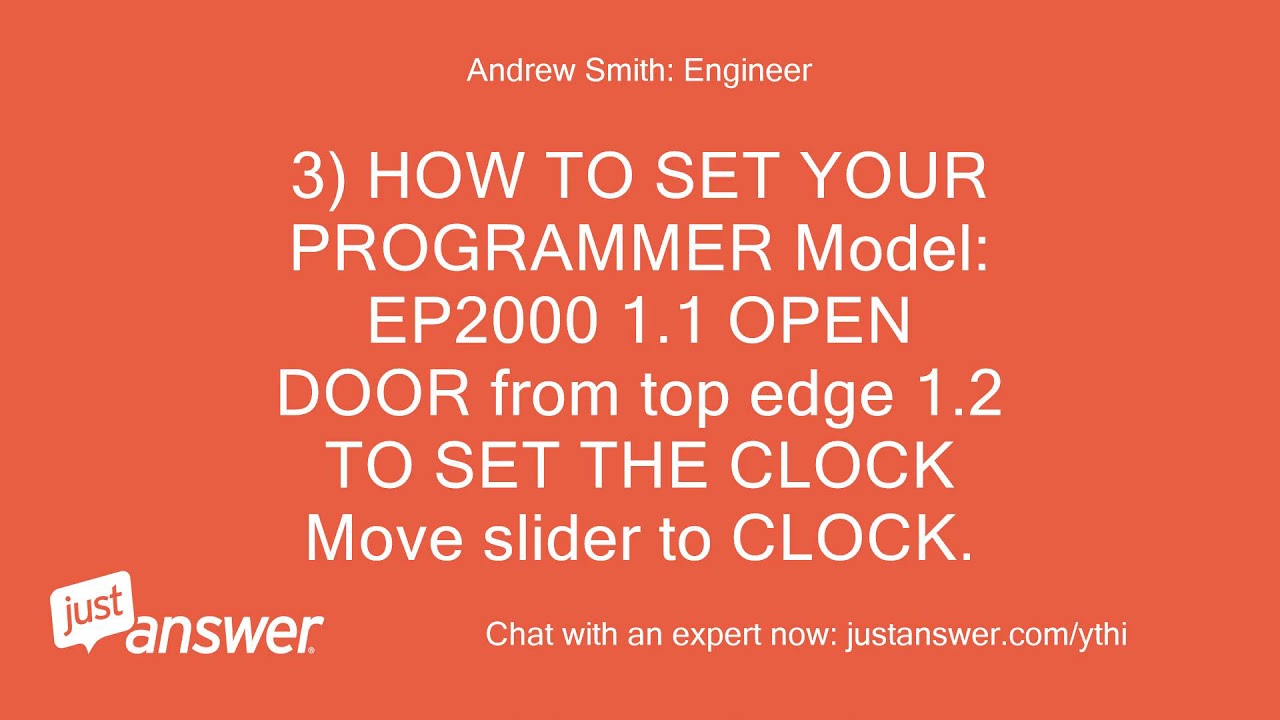 Andrew Smith: Engineer

3) HOW TO SET YOUR PROGRAMMER Model: EP2000 1.1 OPEN DOOR from top edge 1.2 TO SET THE CLOCK Move slider to CLOCK.

just answer

Chat with an expert now: justanswer.com/ythi